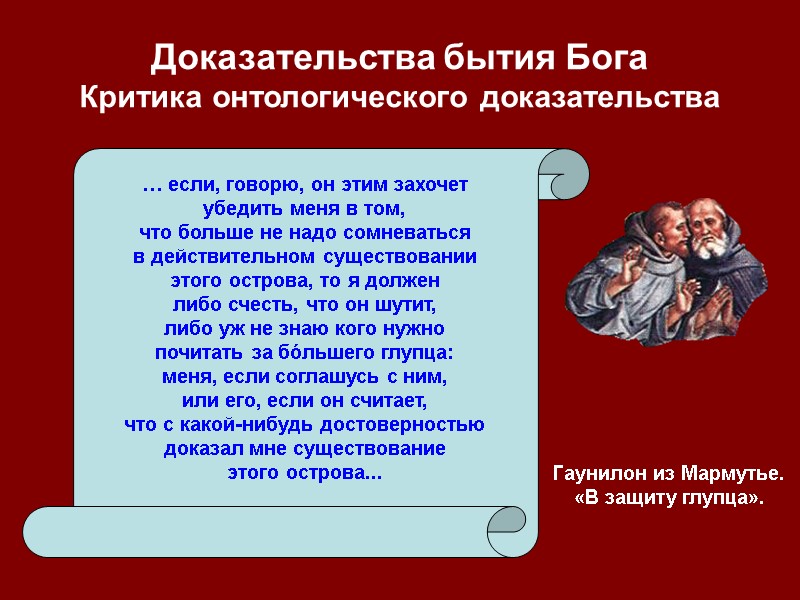 Доказательства бытия Бога
Критика онтологического доказательства

… если, говорю, он этим захочет убедить меня в том, что больше не надо сомневаться в действительном существовании этого острова, то я должен либо счесть, что он шутит, либо уж не знаю кого нужно почитать за бóльшего глупца: меня, если соглашусь с ним, или его, если он считает, что с какой-нибудь достоверностью доказал мне существование этого острова...

Гаунилон из Мармутье.
«В защиту глупца».